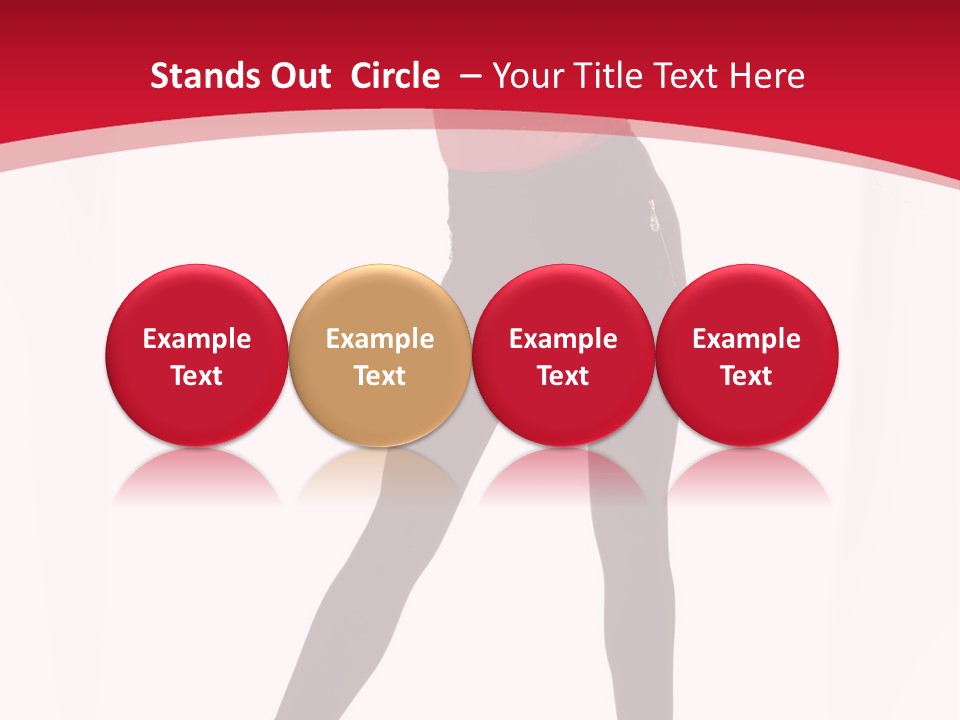 Stands Out  Circle  – Your Title Text Here

Example Text

Example Text

Example Text

Example Text